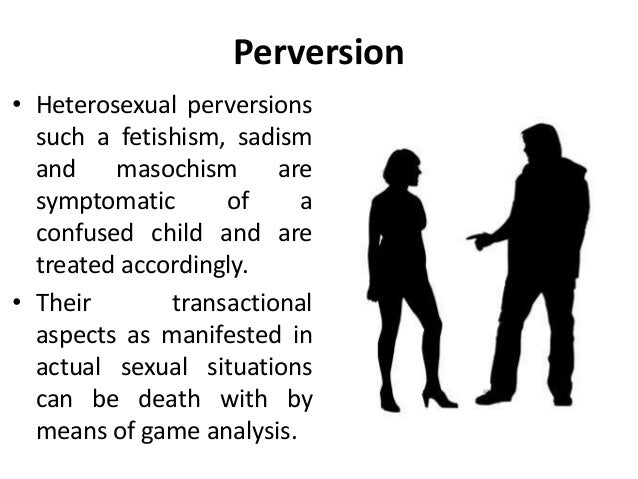 Perversion

• Heterosexual perversions such a fetishism, sadism and masochism are symptomatic of a confused child and are treated accordingly.

• Their transactional aspects as manifested in actual sexual situations can be death with by means of game analysis.